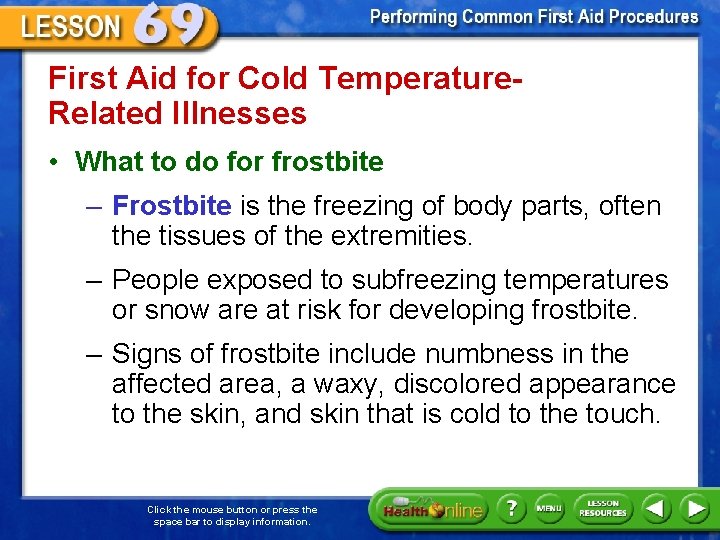 LESSON 69

Performing Common First Aid Procedures

First Aid for Cold Temperature-Related Illnesses

• What to do for frostbite

– Frostbite is the freezing of body parts, often the tissues of the extremities.

– People exposed to subfreezing temperatures or snow are at risk for developing frostbite.

– Signs of frostbite include numbness in the affected area, a waxy, discolored appearance to the skin, and skin that is cold to the touch.

Click the mouse button or press the space bar to display information.

Health Online

?

MENU

LESSON RESOURCES